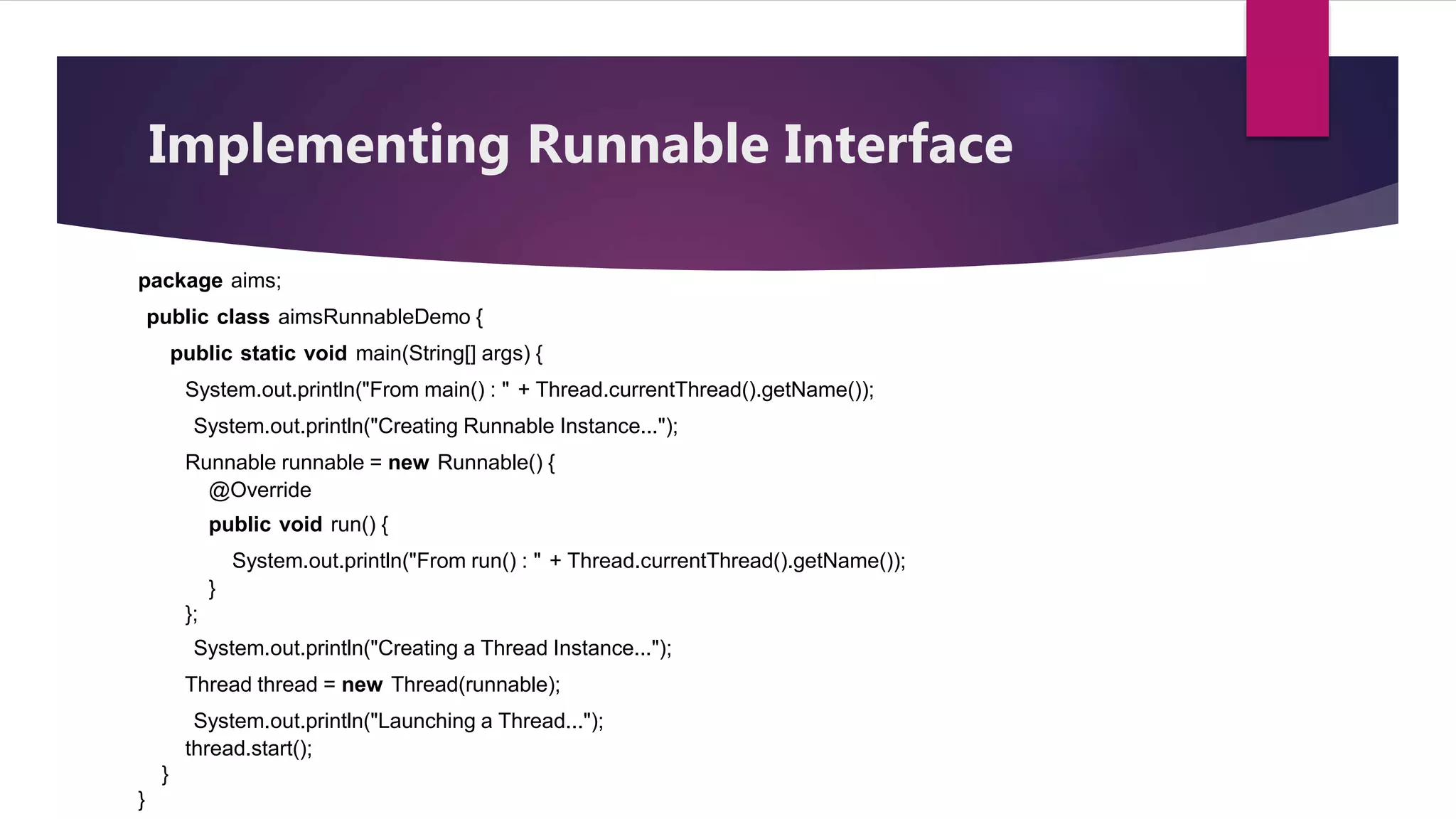 Implementing Runnable Interface

package aims;

public class aimsRunnableDemo {

public static void main(String[] args) {

System.out.println("From main() : " + Thread.currentThread().getName());

System.out.println("Creating Runnable Instance...");

Runnable runnable = new Runnable() {
@Override

public void run() {

System.out.println("From run() : " + Thread.currentThread().getName());
}
};

System.out.println("Creating a Thread Instance...");

Thread thread = new Thread(runnable);

System.out.println("Launching a Thread...");
thread.start();
}
}